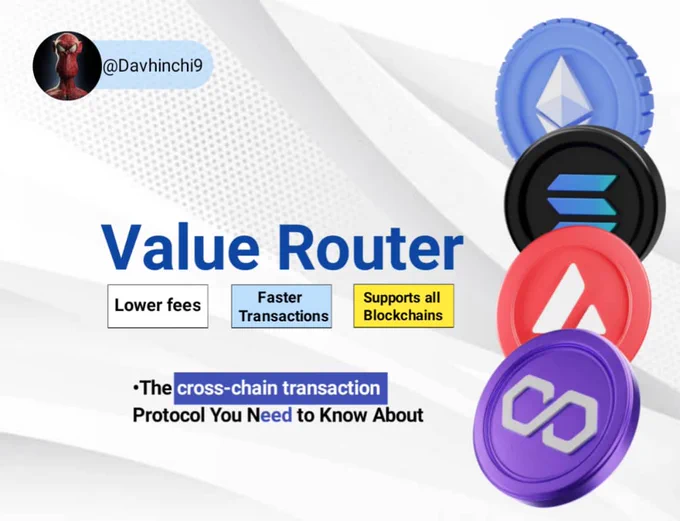 @Davhinchi9

Value Router

Lower fees

Faster Transactions

Supports all Blockchains

•The cross-chain transaction Protocol You Need to Know About